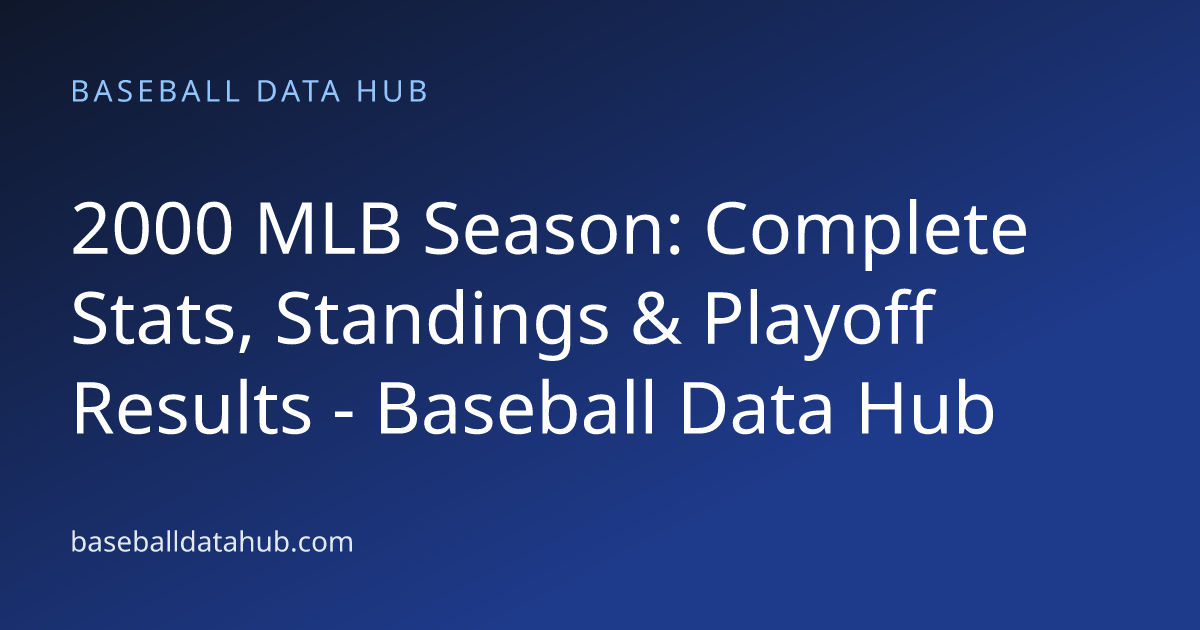 BASEBALL DATA HUB

2000 MLB Season: Complete Stats, Standings & Playoff Results - Baseball Data Hub

baseballdatahub.com